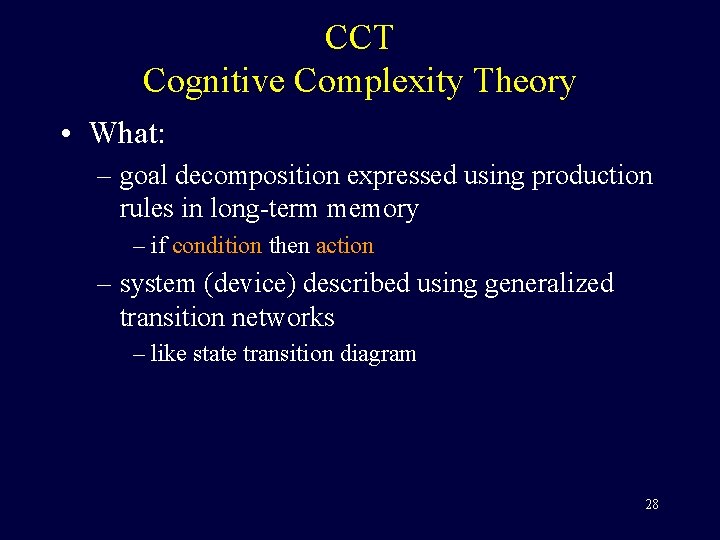 CCT
Cognitive Complexity Theory

• What:
– goal decomposition expressed using production rules in long-term memory
– if condition then action
– system (device) described using generalized transition networks
– like state transition diagram

28